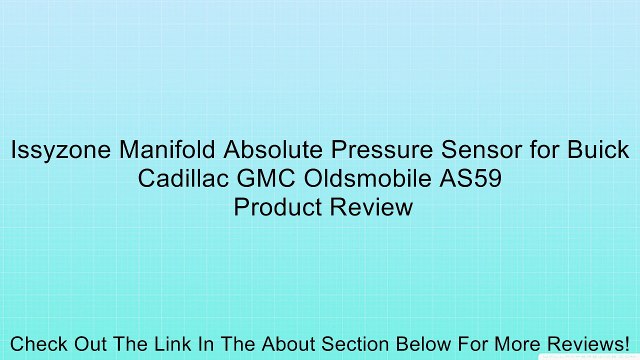 Issyzone Manifold Absolute Pressure Sensor for Buick Cadillac GMC Oldsmobile AS59
Product Review

Check Out The Link In The About Section Below For More Reviews!